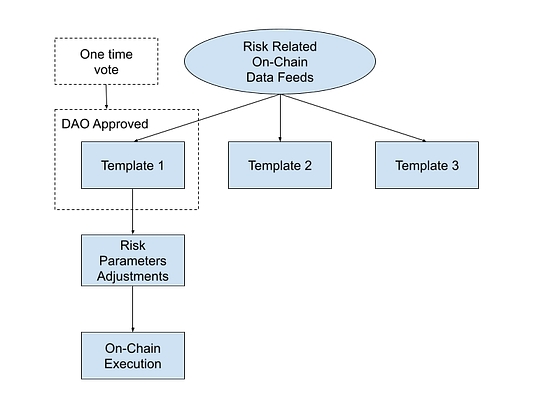 One time vote

Risk Related On-Chain Data Feeds

DAO Approved

Template 1

Template 2

Template 3

Risk Parameters Adjustments

On-Chain Execution